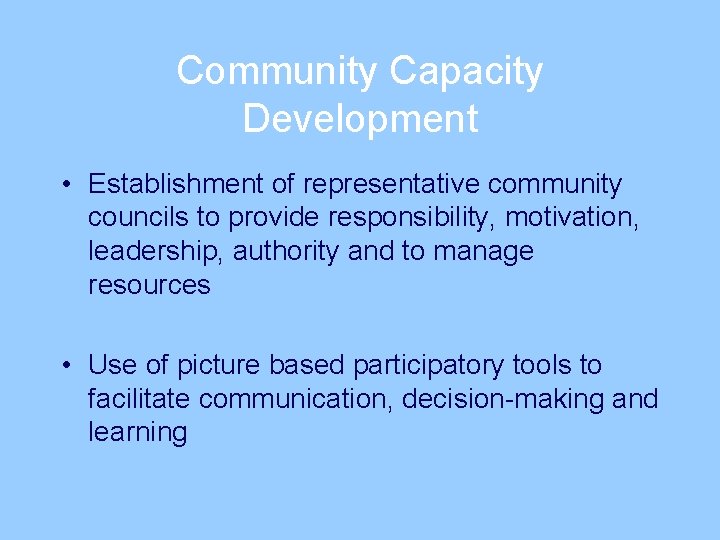 Community Capacity Development

• Establishment of representative community councils to provide responsibility, motivation, leadership, authority and to manage resources

• Use of picture based participatory tools to facilitate communication, decision-making and learning